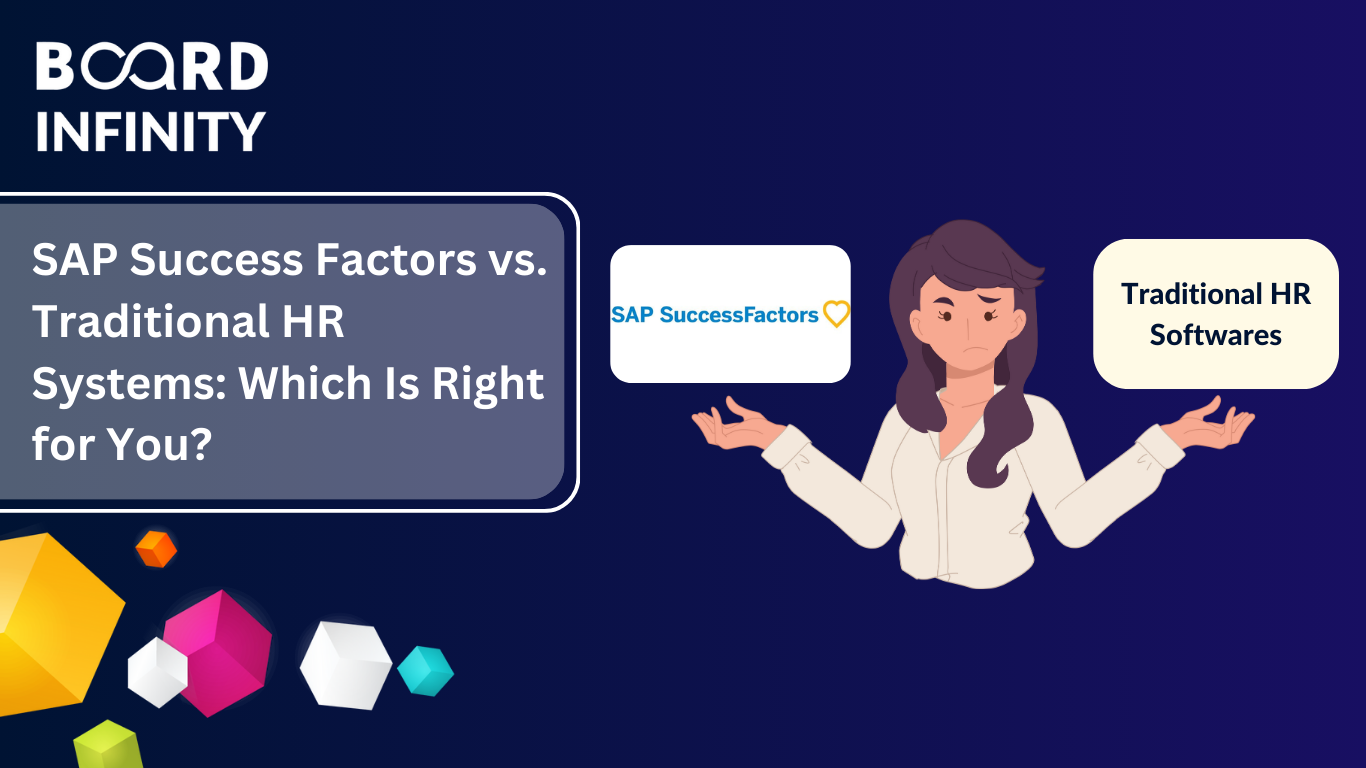 BOARD INFINITY

SAP Success Factors vs. Traditional HR Systems: Which Is Right for You?

SAP SuccessFactors

Traditional HR Softwares